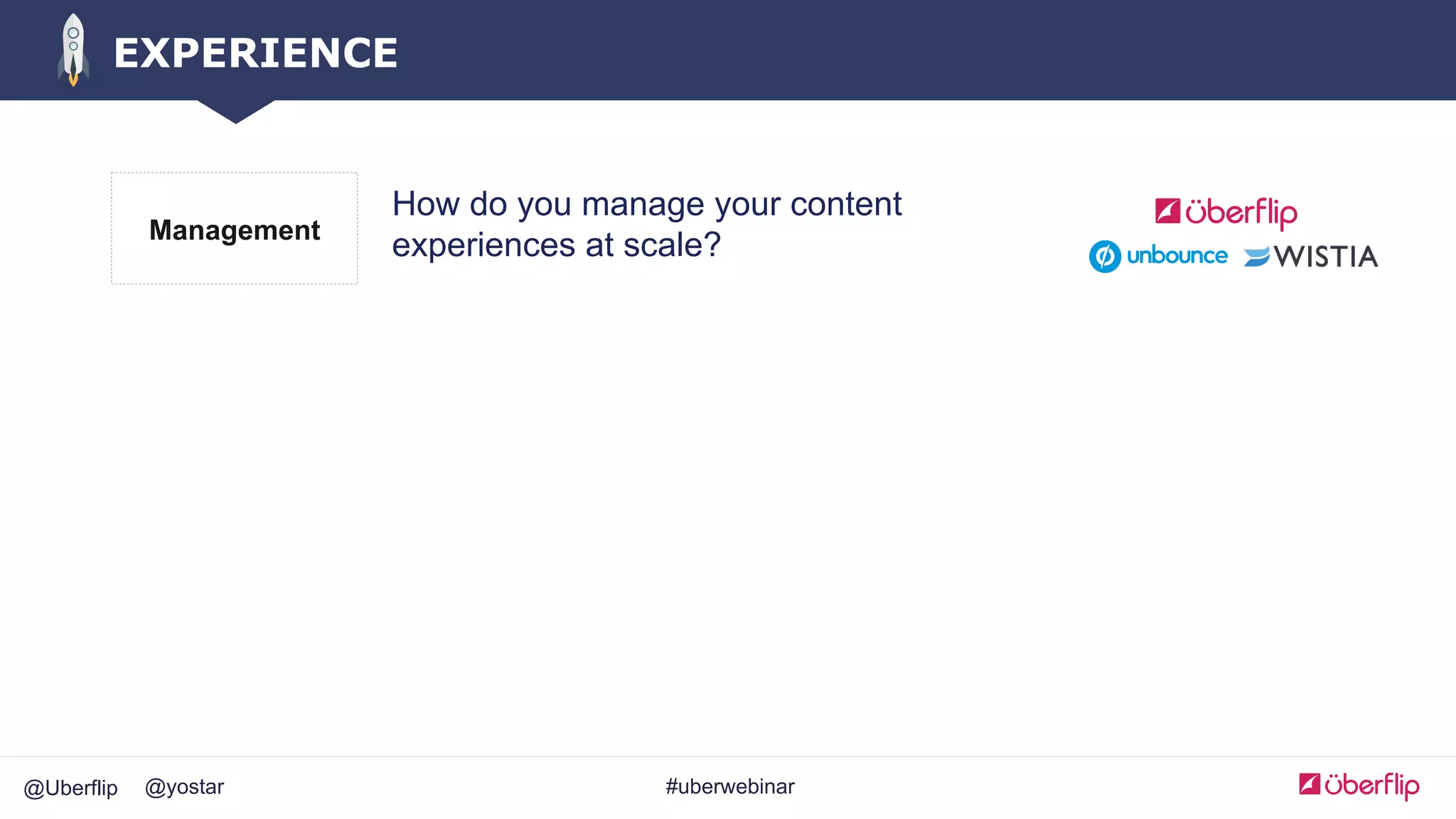 EXPERIENCE

Management

How do you manage your content experiences at scale?

überflip

unbounce WISTIA

@Uberflip @yostar

#uberwebinar

überflip